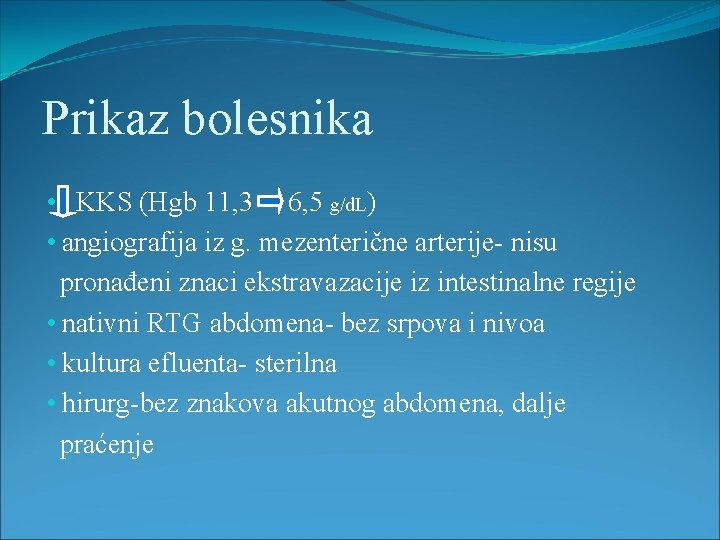 Prikaz bolesnika

• ⇩ KKS (Hgb 11,3 ⇨ 6,5 g/dL)
• angiografija iz g. mezenterične arterije- nisu pronađeni znaci ekstravazacije iz intestinalne regije
• nativni RTG abdomena- bez srpova i nivoa
• kultura efluenta- sterilna
• hirurg-bez znakova akutnog abdomena, dalje praćenje